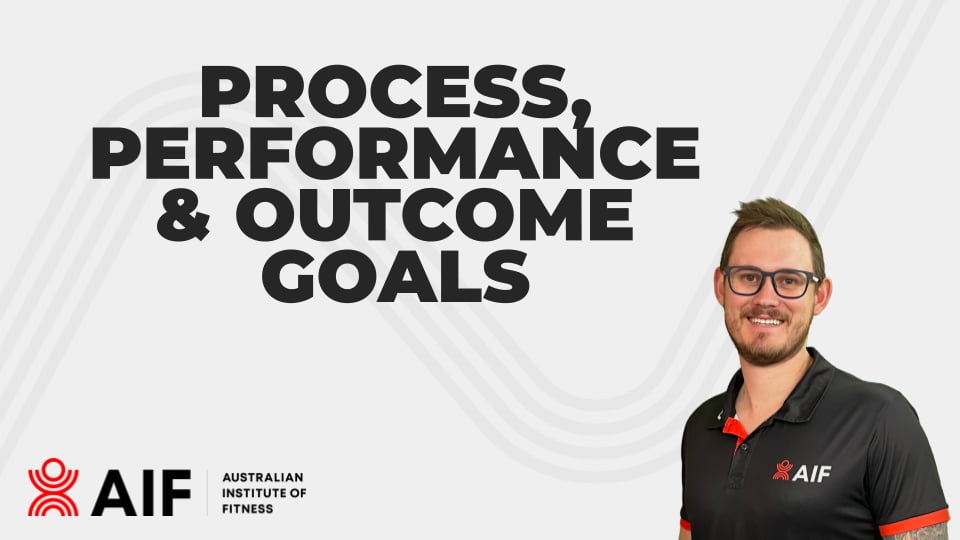 PROCESS,
PERFORMANCE
& OUTCOME
GOALS

AIF
AUSTRALIAN
INSTITUTE OF
FITNESS

AIF